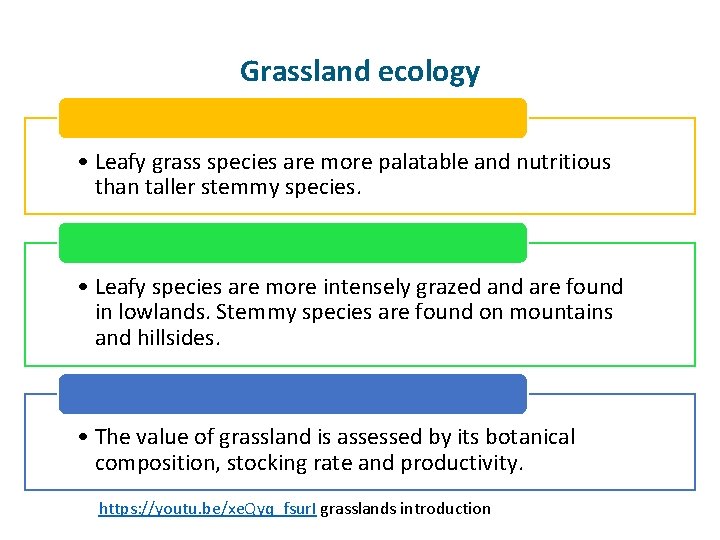 Grassland ecology

• Leafy grass species are more palatable and nutritious than taller stemmy species.

• Leafy species are more intensely grazed and are found in lowlands. Stemmy species are found on mountains and hillsides.

• The value of grassland is assessed by its botanical composition, stocking rate and productivity.

https://youtu.be/xeQyq_fsurI grasslands introduction